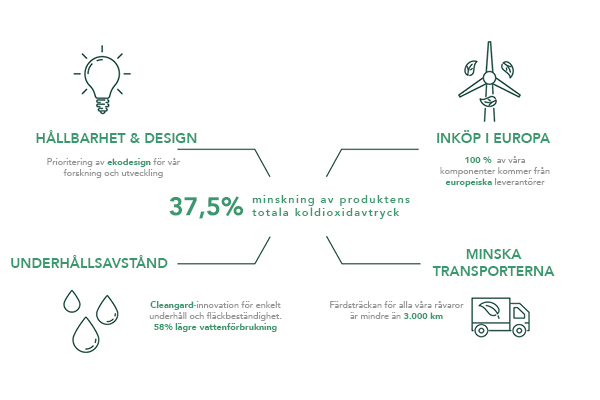 HÅLLBARHET & DESIGN

Prioritering av ekodesign för vår forskning och utveckling

INKÖP I EUROPA

100 % av våra komponenter kommer från europeiska leverantörer

37,5% minskning av produktens totala koldioxidavtryck

UNDERHÅLLSAVSTÅND

Cleangard-innovation för enkelt underhåll och fläckbeständighet. 58% lägre vattenförbrukning

MINSKA TRANSPORTERNA

Färdsträckan för alla våra råvaror är mindre än 3.000 km